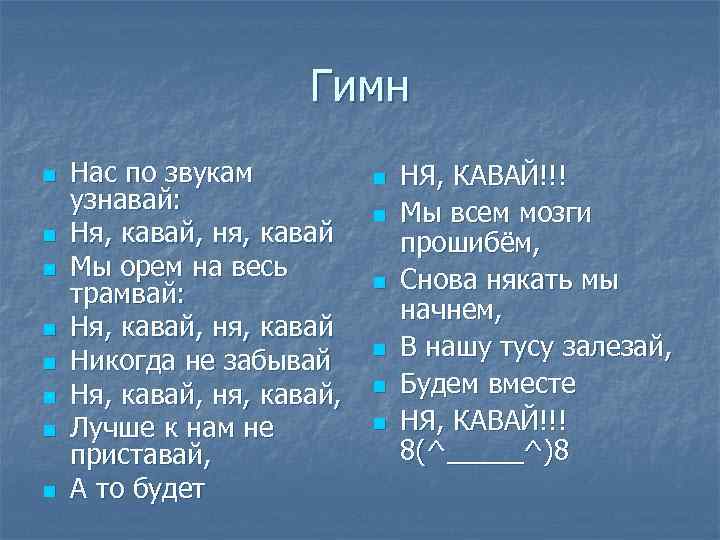 Гимн

Нас по звукам узнавай:
Ня, кавай, ня, кавай
Мы орем на весь трамвай:
Ня, кавай, ня, кавай
Никогда не забывай
Ня, кавай, ня, кавай,
Лучше к нам не приставай,
А то будет

НЯ, КАВАЙ!!!
Мы всем мозги прошибём,
Снова някать мы начнем,
В нашу тусу залезай,
Будем вместе
НЯ, КАВАЙ!!! 8(^_____^)8